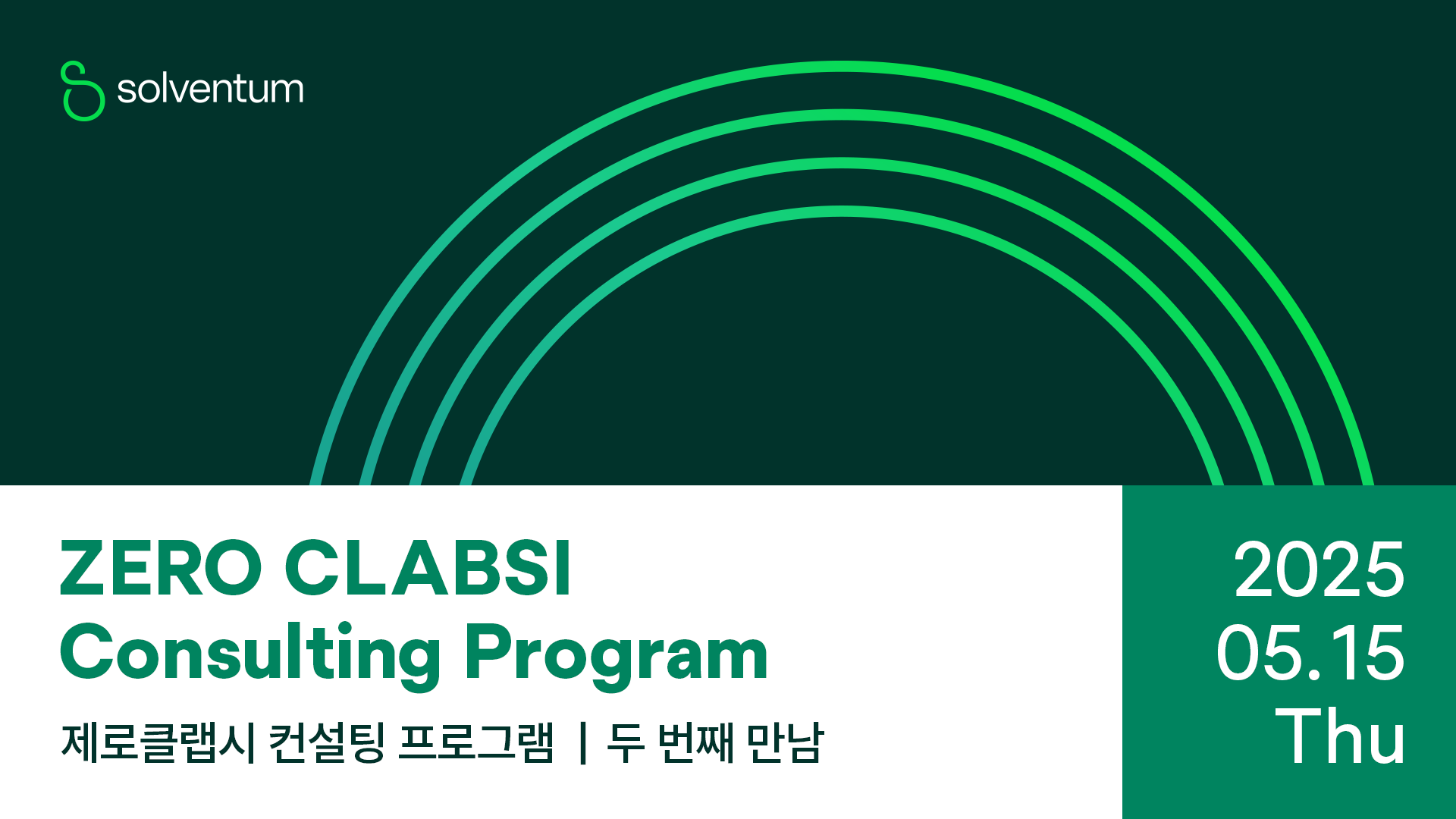 solventum

ZERO CLABSI
Consulting Program

제로클랩시 컨설팅 프로그램 | 두 번째 만남

2025
05.15
Thu